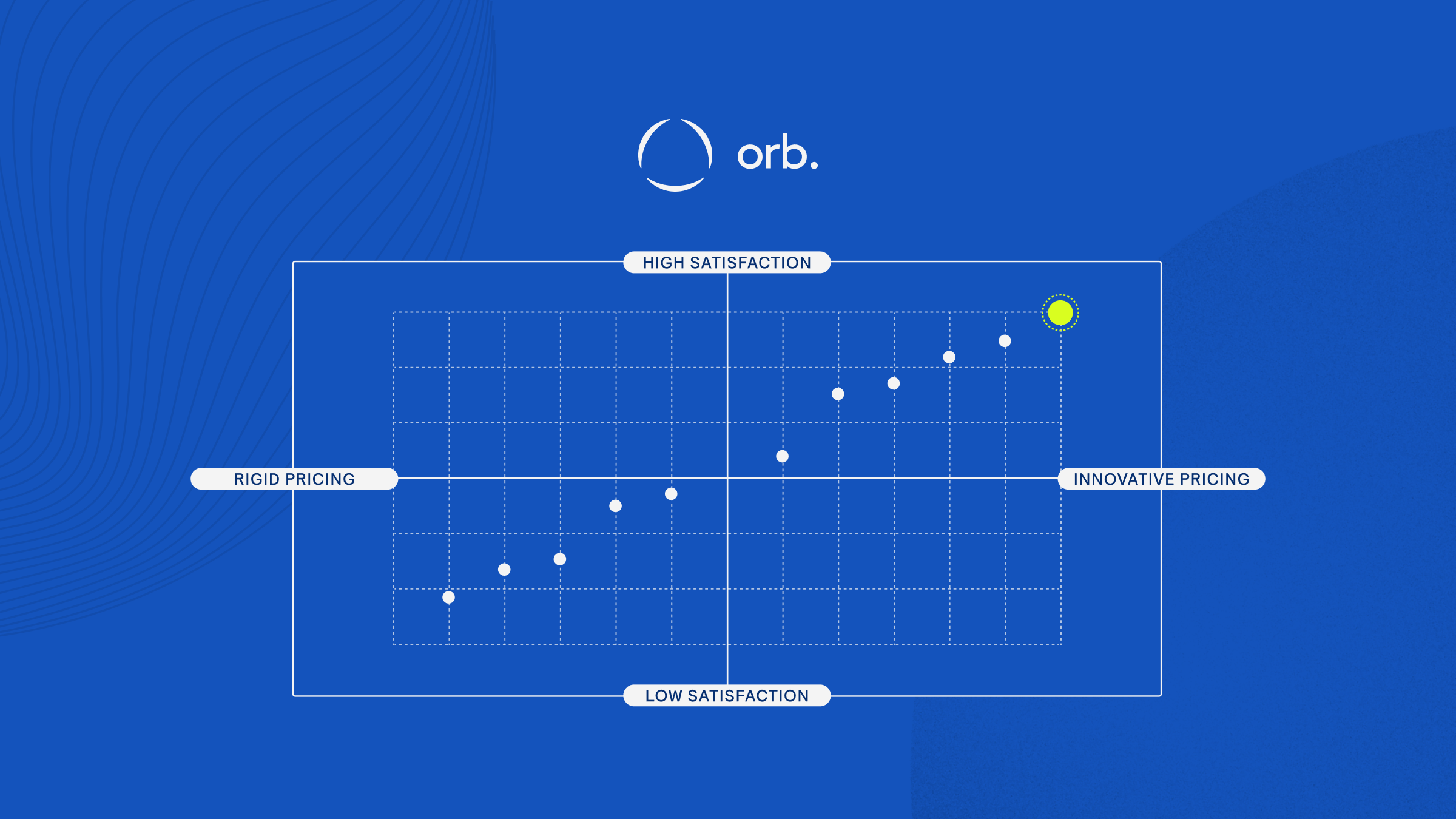 orb.

HIGH SATISFACTION

RIGID PRICING

INNOVATIVE PRICING

LOW SATISFACTION